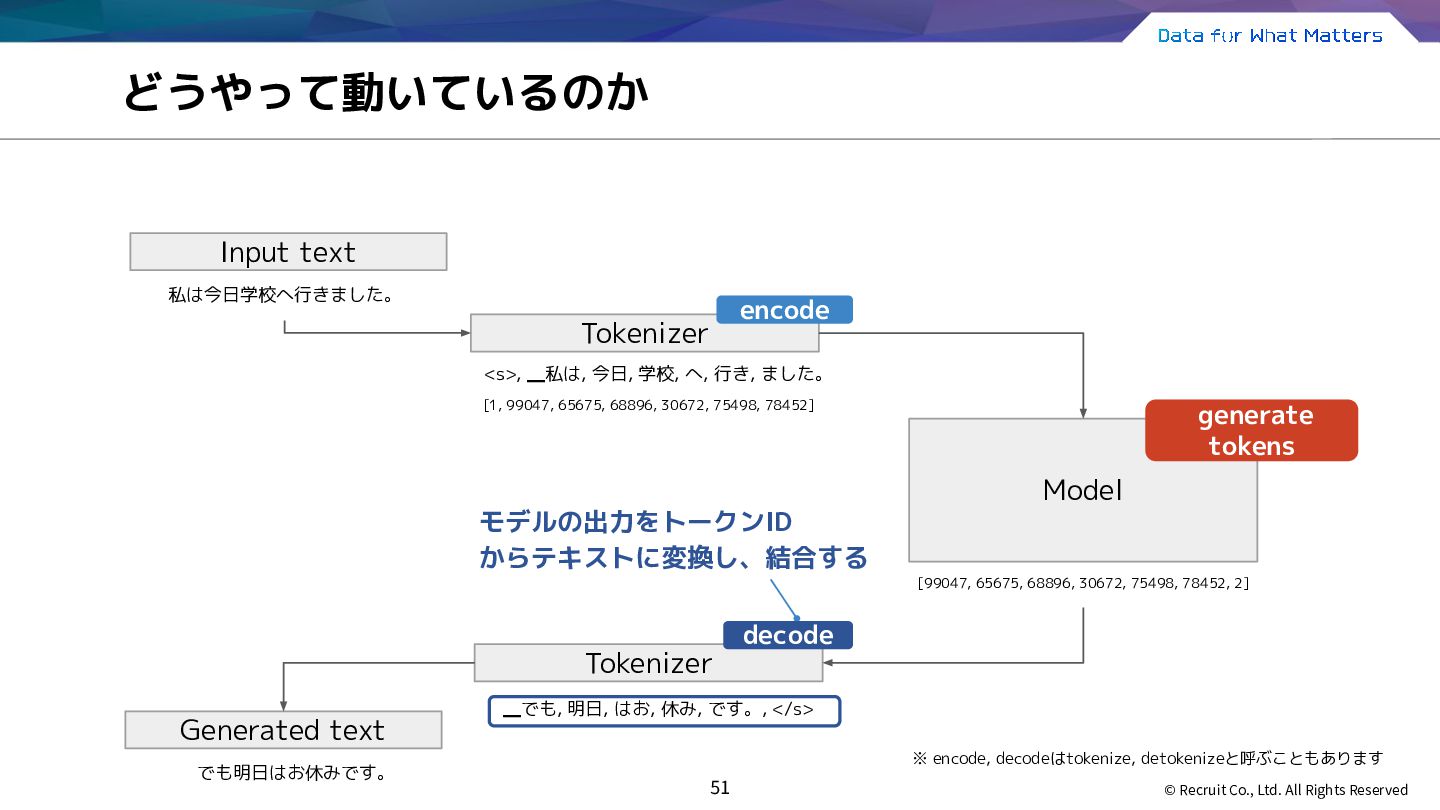 Data for What Matters

どうやって動いているのか

Input text

私は今日学校へ行きました。

encode

Tokenizer

<s>, ▁私は, 今日, 学校, へ, 行き, ました。

[1, 99047, 65675, 68896, 30672, 75498, 78452]

generate tokens

Model

[99047, 65675, 68896, 30672, 75498, 78452, 2]

モデルの出力をトークンID からテキストに変換し、結合する

decode

Tokenizer

▁でも, 明日, はお, 休み, です。, </s>

Generated text

でも明日はお休みです。

※ encode, decodeはtokenize, detokenizeと呼ぶこともあります

51

© Recruit Co., Ltd. All Rights Reserved